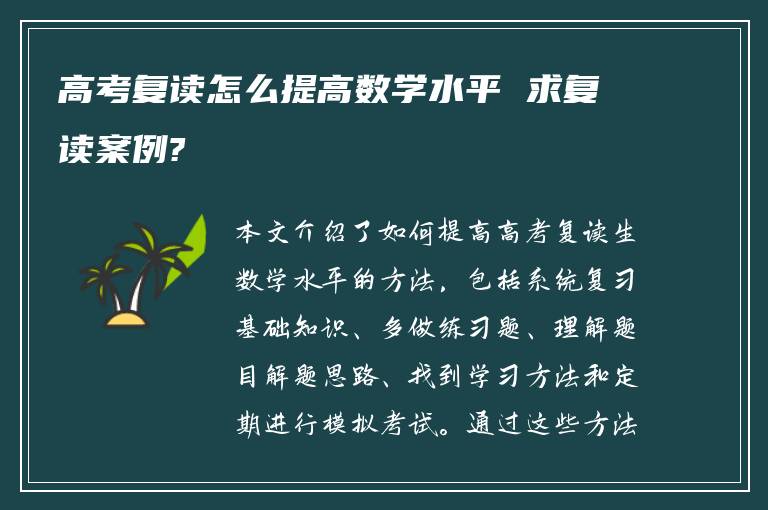 高考复读怎么提高数学水平 求复读案例?

本文介绍了如何提高高考复读生数学水平的方法，包括系统复习基础知识、多做练习题、理解题目解题思路、找到学习方法和定期进行模拟考试。通过这些方法